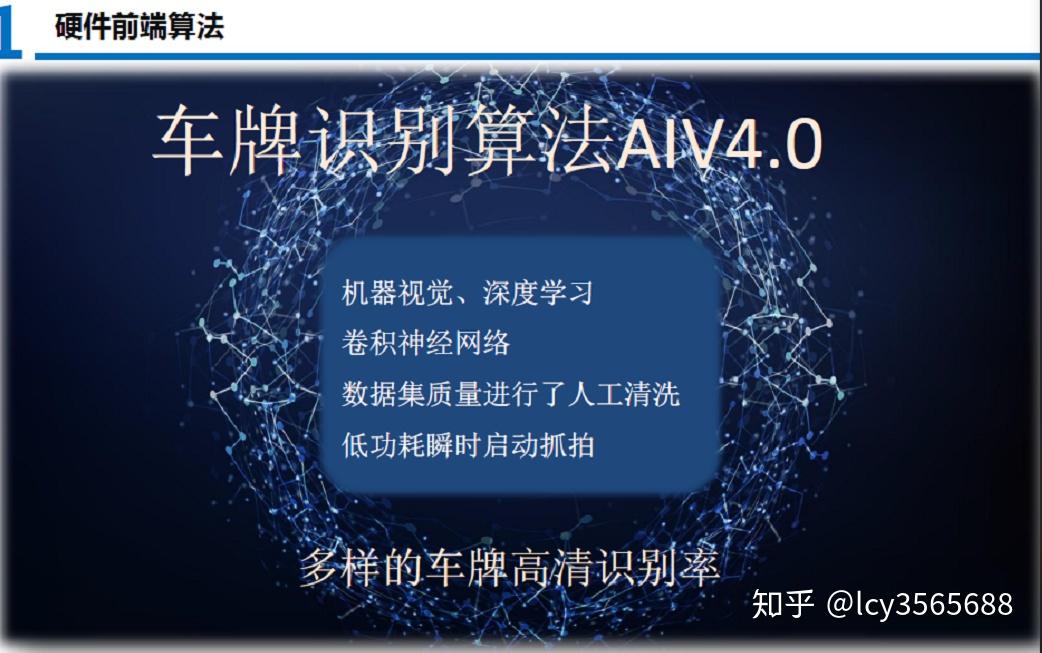 1 硬件前端算法

车牌识别算法AIV4.0

机器视觉、深度学习
卷积神经网络
数据集质量进行了人工清洗
低功耗瞬时启动抓拍

多样的车牌高清识别率

知乎 @lcy3565688